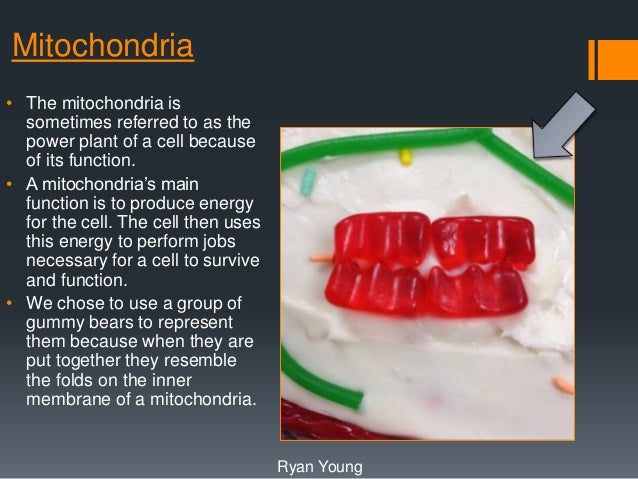 Mitochondria

• The mitochondria is sometimes referred to as the power plant of a cell because of its function.
• A mitochondria's main function is to produce energy for the cell. The cell then uses this energy to perform jobs necessary for a cell to survive and function.
• We chose to use a group of gummy bears to represent them because when they are put together they resemble the folds on the inner membrane of a mitochondria.

Ryan Young